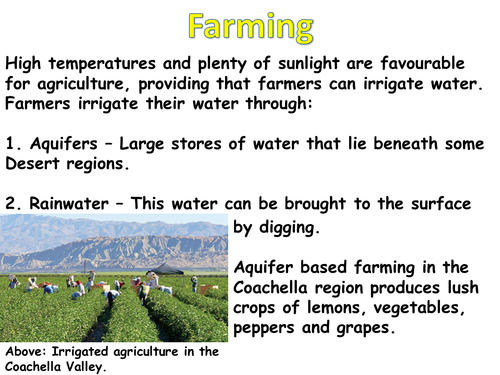 Farming

High temperatures and plenty of sunlight are favourable for agriculture, providing that farmers can irrigate water. Farmers irrigate their water through:

1. Aquifers – Large stores of water that lie beneath some Desert regions.

2. Rainwater – This water can be brought to the surface by digging.

Aquifer based farming in the Coachella region produces lush crops of lemons, vegetables, peppers and grapes.

Above: Irrigated agriculture in the Coachella Valley.